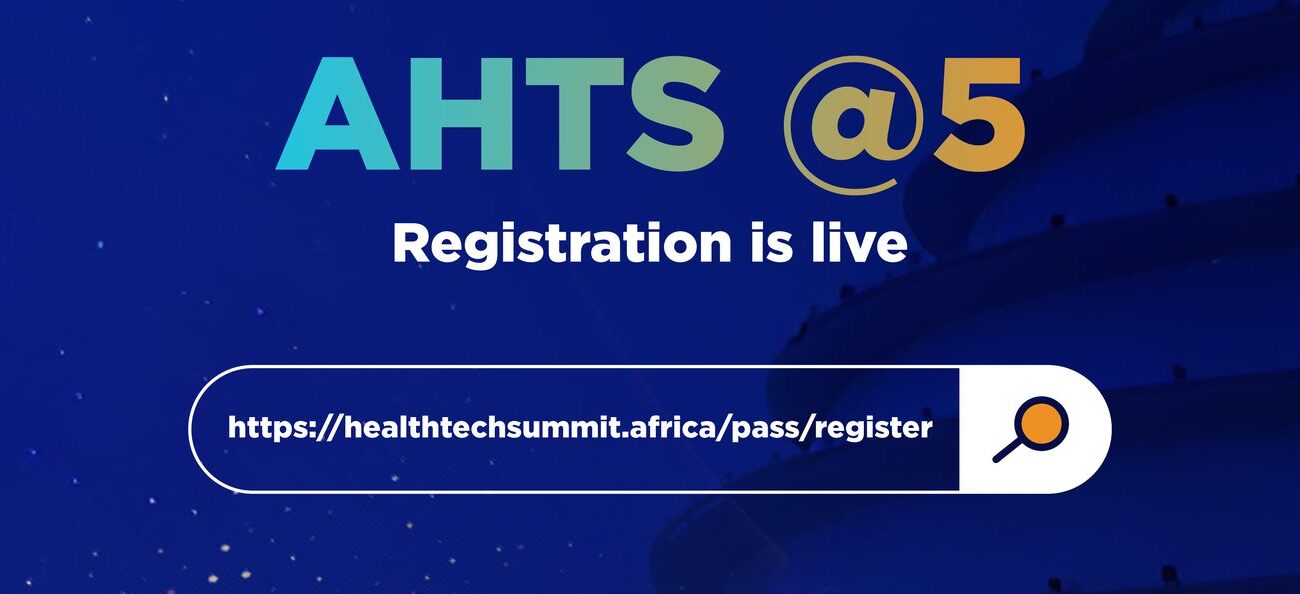 AHTS @5

Registration is live

https://healthtechsummit.africa/pass/register